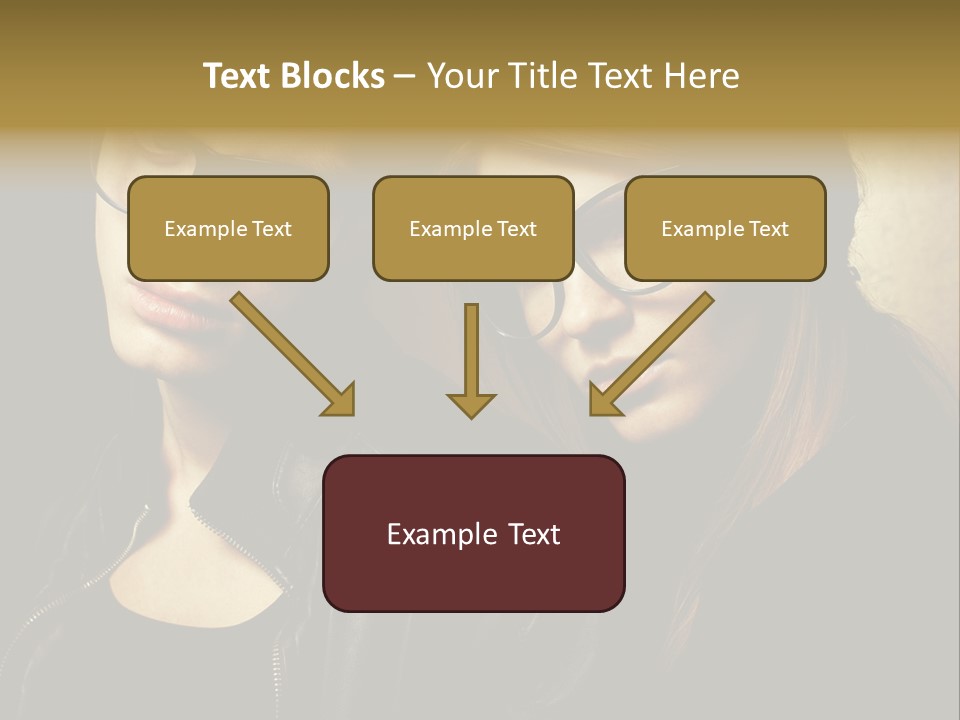 Text Blocks – Your Title Text Here

Example Text

Example Text

Example Text

Example Text